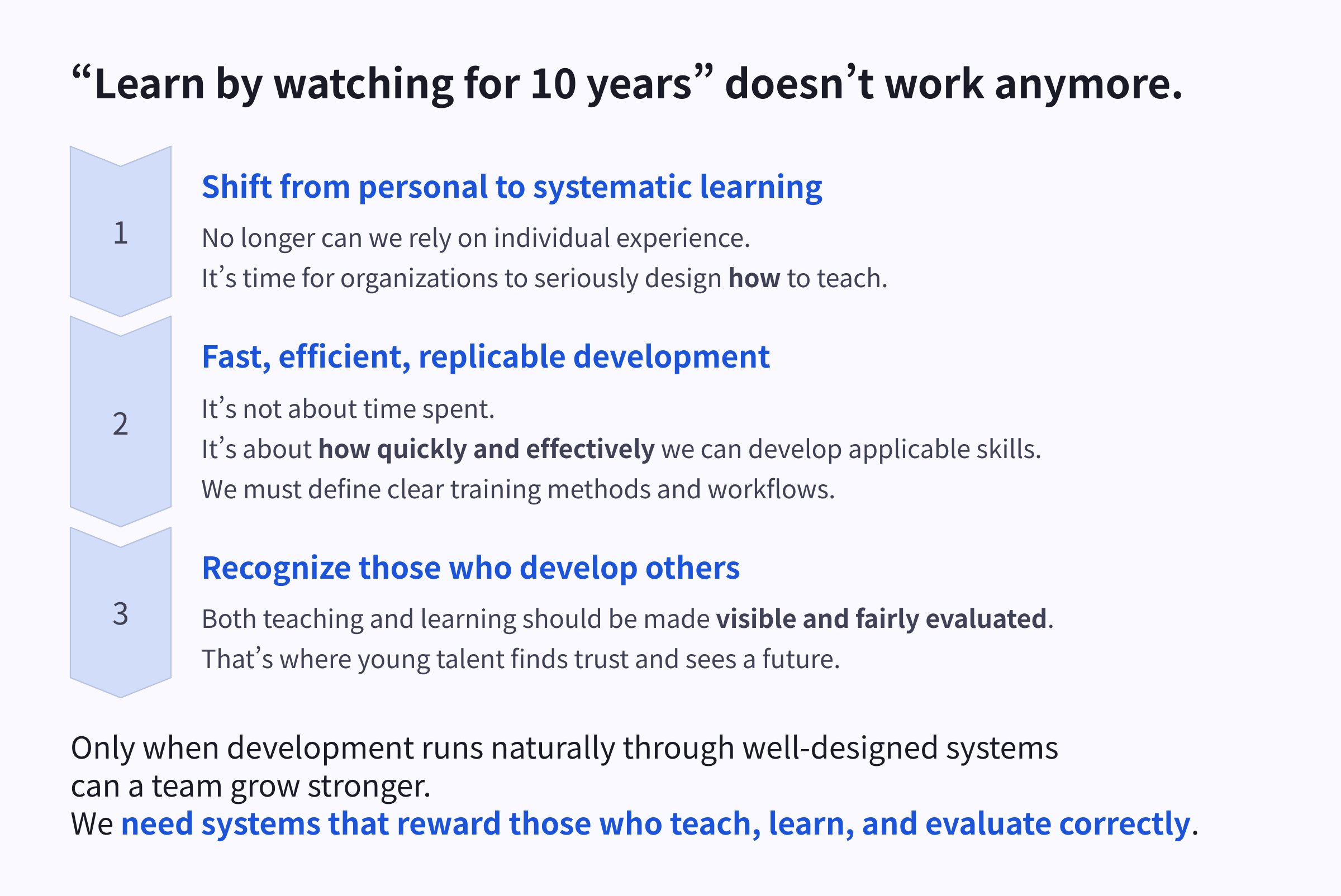 “Learn by watching for 10 years” doesn’t work anymore.

1

Shift from personal to systematic learning

No longer can we rely on individual experience.
It’s time for organizations to seriously design how to teach.

2

Fast, efficient, replicable development

It’s not about time spent.
It’s about how quickly and effectively we can develop applicable skills.
We must define clear training methods and workflows.

3

Recognize those who develop others

Both teaching and learning should be made visible and fairly evaluated.
That’s where young talent finds trust and sees a future.

Only when development runs naturally through well-designed systems can a team grow stronger.
We need systems that reward those who teach, learn, and evaluate correctly.